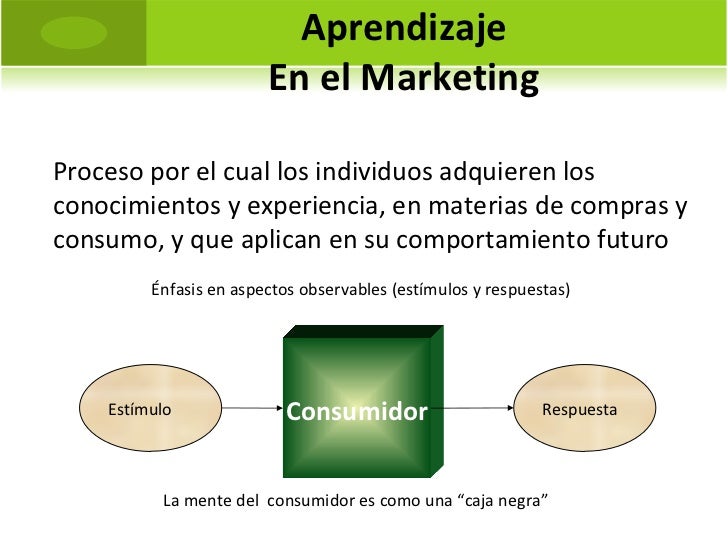 Aprendizaje
En el Marketing

Proceso por el cual los individuos adquieren los conocimientos y experiencia, en materias de compras y consumo, y que aplican en su comportamiento futuro

Énfasis en aspectos observables (estímulos y respuestas)

Estímulo

Consumidor

Respuesta

La mente del consumidor es como una “caja negra”